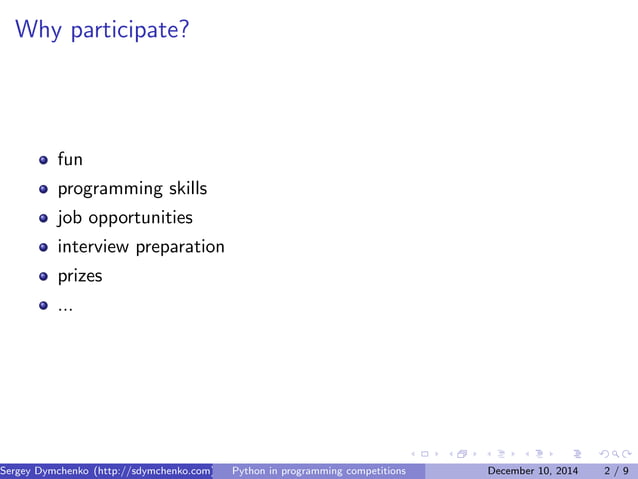 Why participate?

- fun
- programming skills
- job opportunities
- interview preparation
- prizes
- ...

Sergey Dymchenko (http://sdymchenko.com) Python in programming competitions December 10, 2014 2 / 9